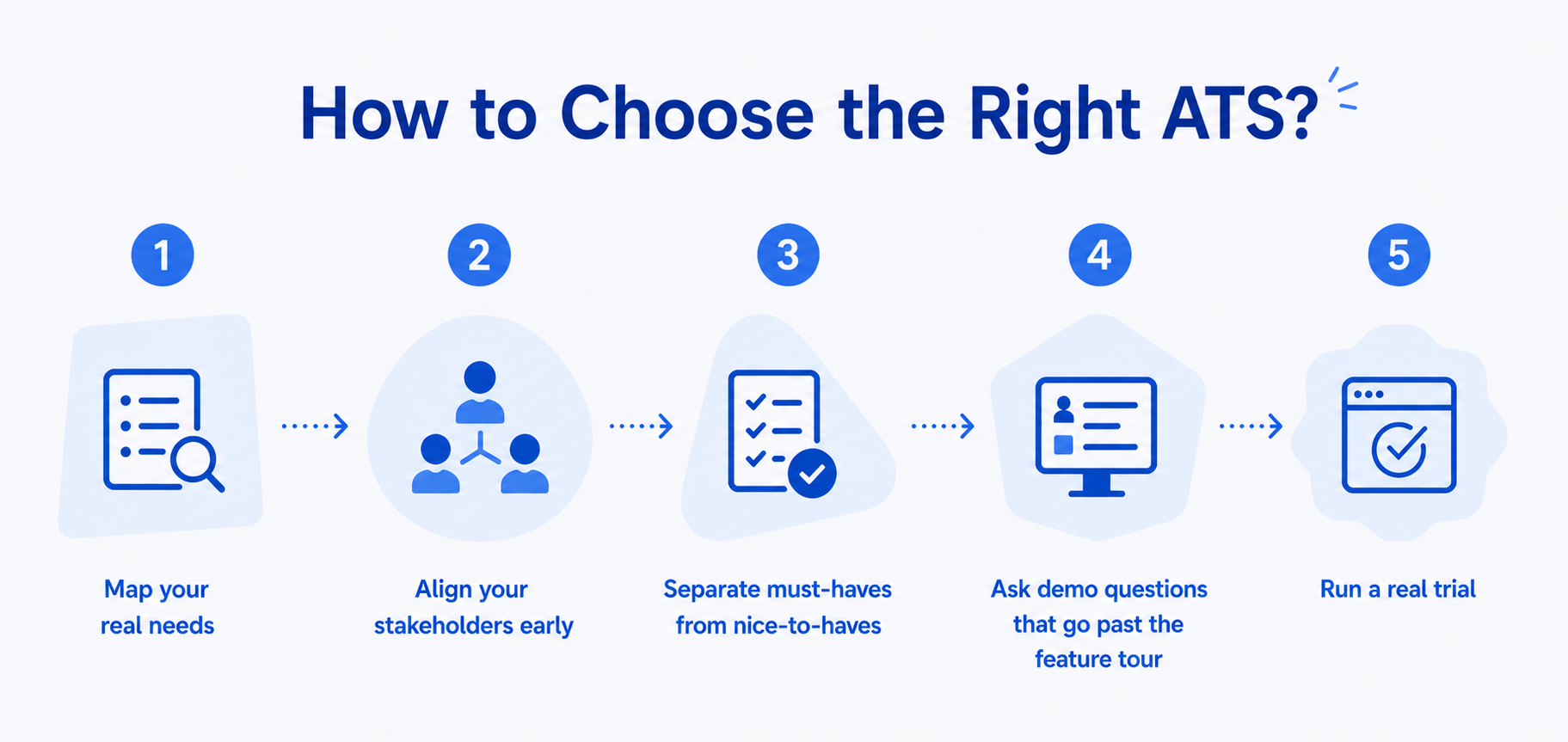 How to Choose the Right ATS?

1

Map your real needs

2

Align your stakeholders early

3

Separate must-haves from nice-to-haves

4

Ask demo questions that go past the feature tour

5

Run a real trial